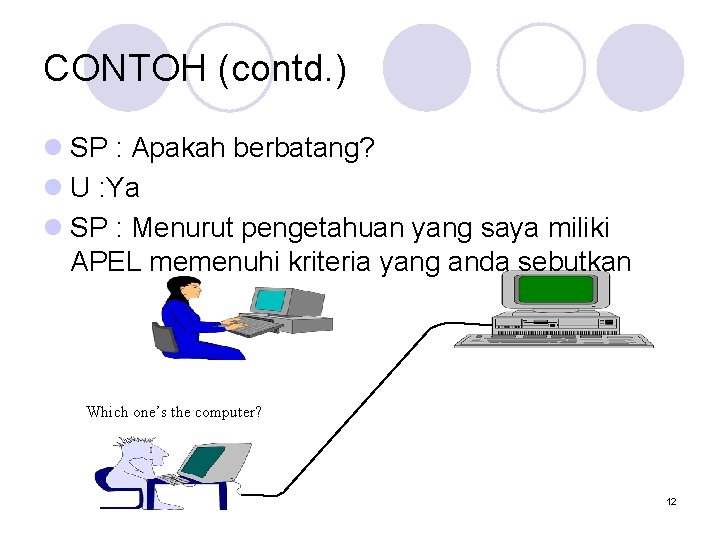 CONTOH (contd.)

SP : Apakah berbatang?

U :Ya

SP : Menurut pengetahuan yang saya miliki APEL memenuhi kriteria yang anda sebutkan

Which one's the computer?

12